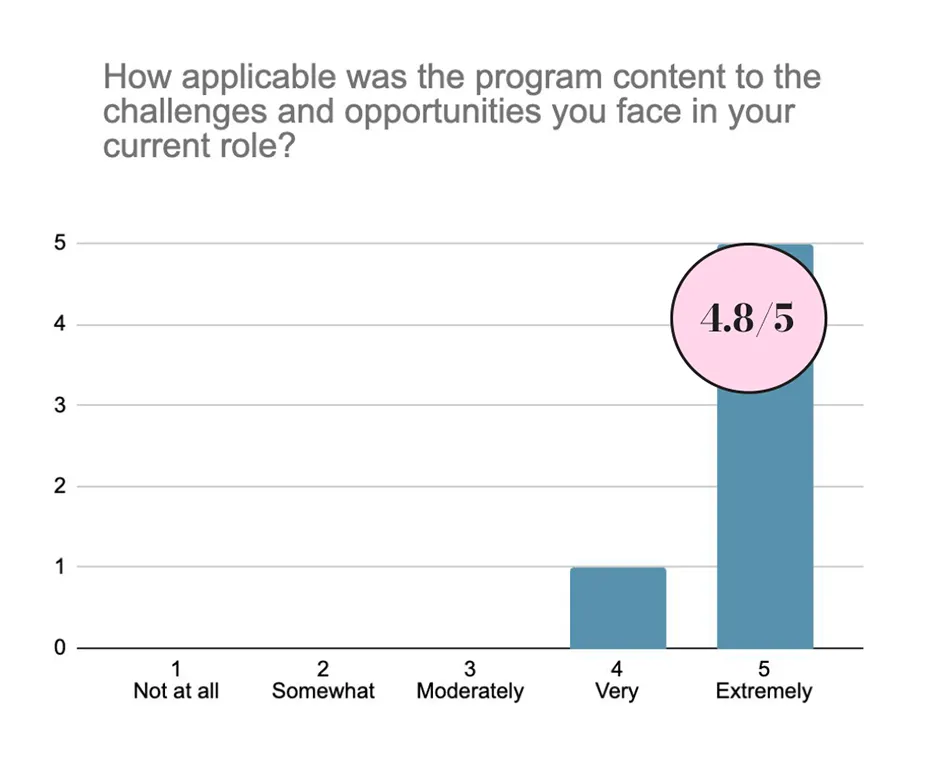 How applicable was the program content to the challenges and opportunities you face in your current role?

5
4
3
2
1
0

4.8/5

1
Not at all

2
Somewhat

3
Moderately

4
Very

5
Extremely